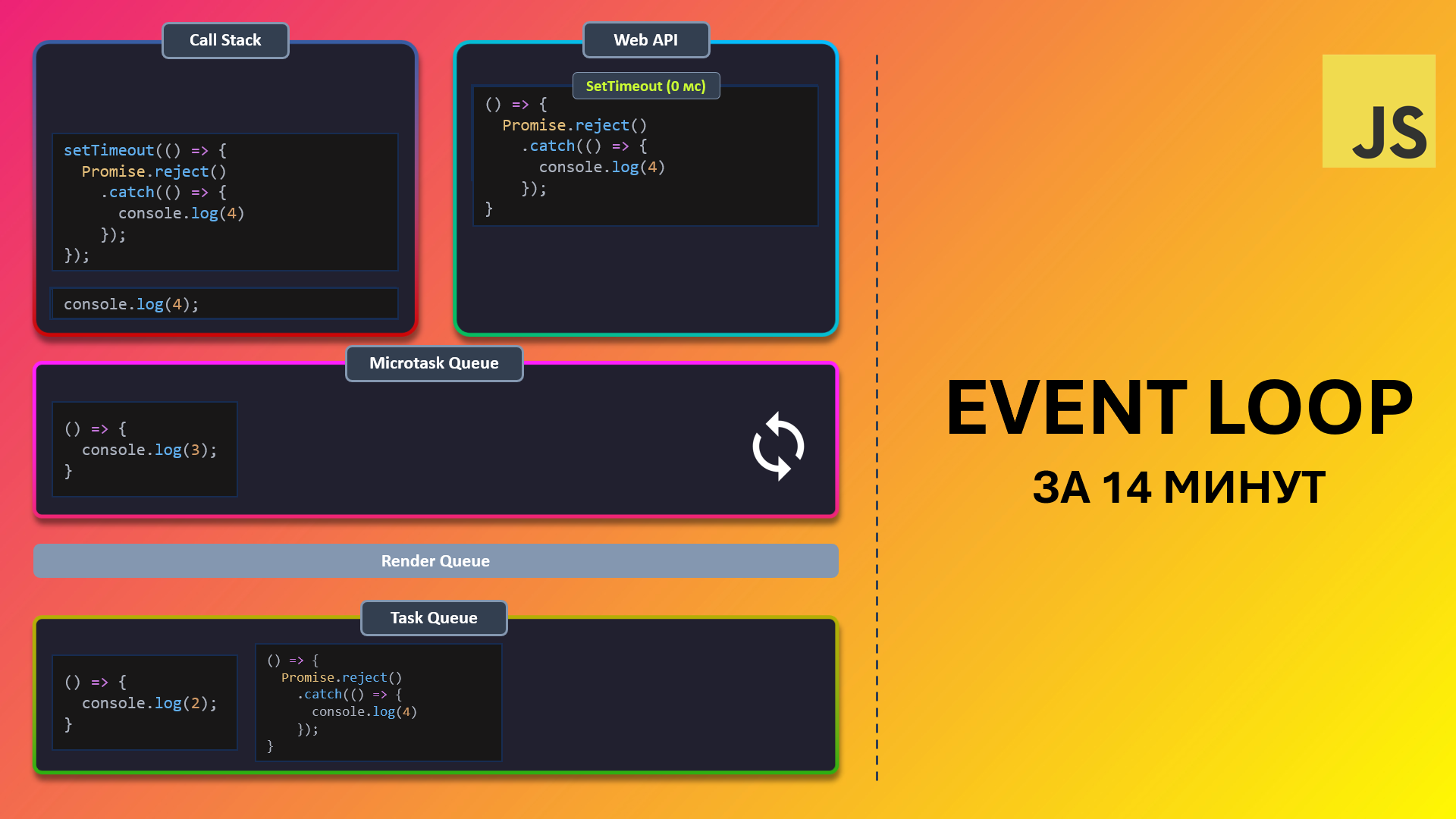 Call Stack

setTimeout(() => {
  Promise.reject()
    .catch(() => {
      console.log(4)
    });
});

console.log(4);

Web API

SetTimeout (0 мс)

() => {
  Promise.reject()
    .catch(() => {
      console.log(4)
    });
}

Microtask Queue

() => {
  console.log(3);
}

Render Queue

Task Queue

() => {
  console.log(2);
}

() => {
  Promise.reject()
    .catch(() => {
      console.log(4)
    });
}

JS

EVENT LOOP

ЗА 14 МИНУТ